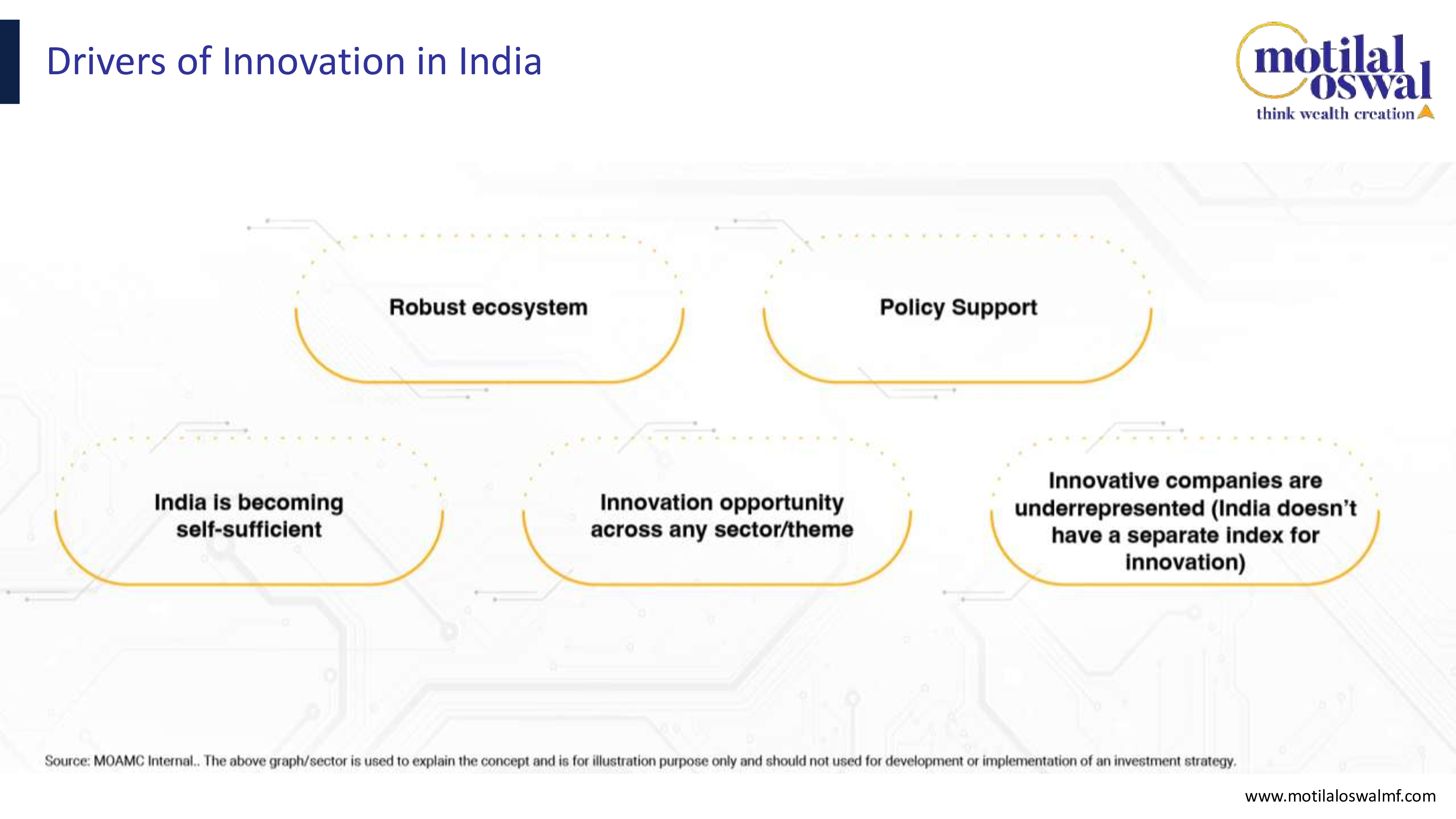 Drivers of Innovation in India

motilal oswal
think wealth creation

Robust ecosystem

Policy Support

India is becoming self-sufficient

Innovation opportunity across any sector/theme

Innovative companies are underrepresented (India doesn't have a separate index for innovation)

Source: MOAMC Internal.. The above graph/sector is used to explain the concept and is for illustration purpose only and should not used for development or implementation of an investment strategy.

www.motilaloswalmf.com